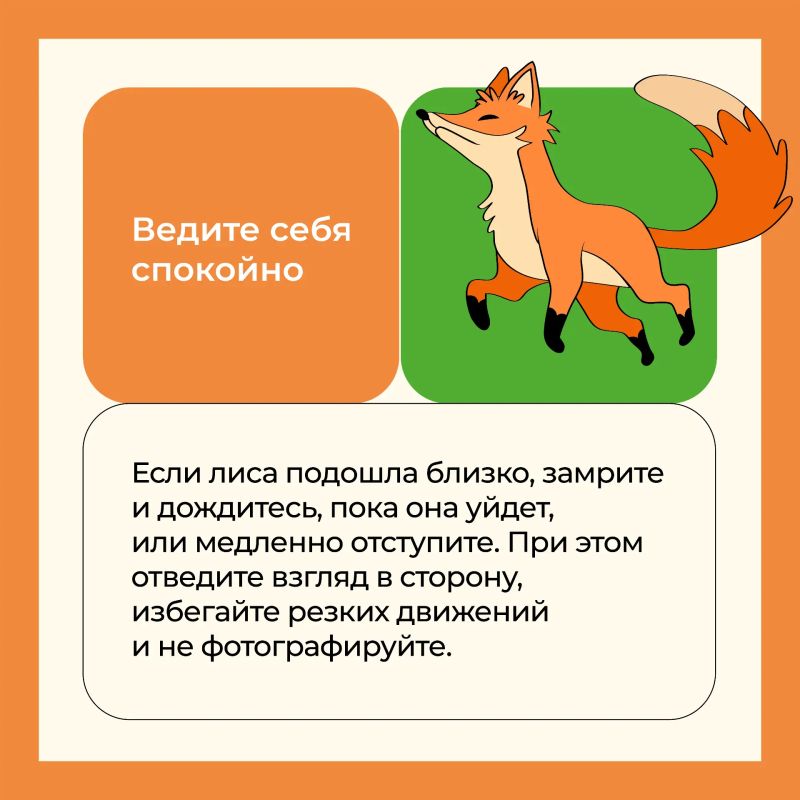 Ведите себя спокойно

Если лиса подошла близко, замрите и дождитесь, пока она уйдет, или медленно отступите. При этом отведите взгляд в сторону, избегайте резких движений и не фотографируйте.